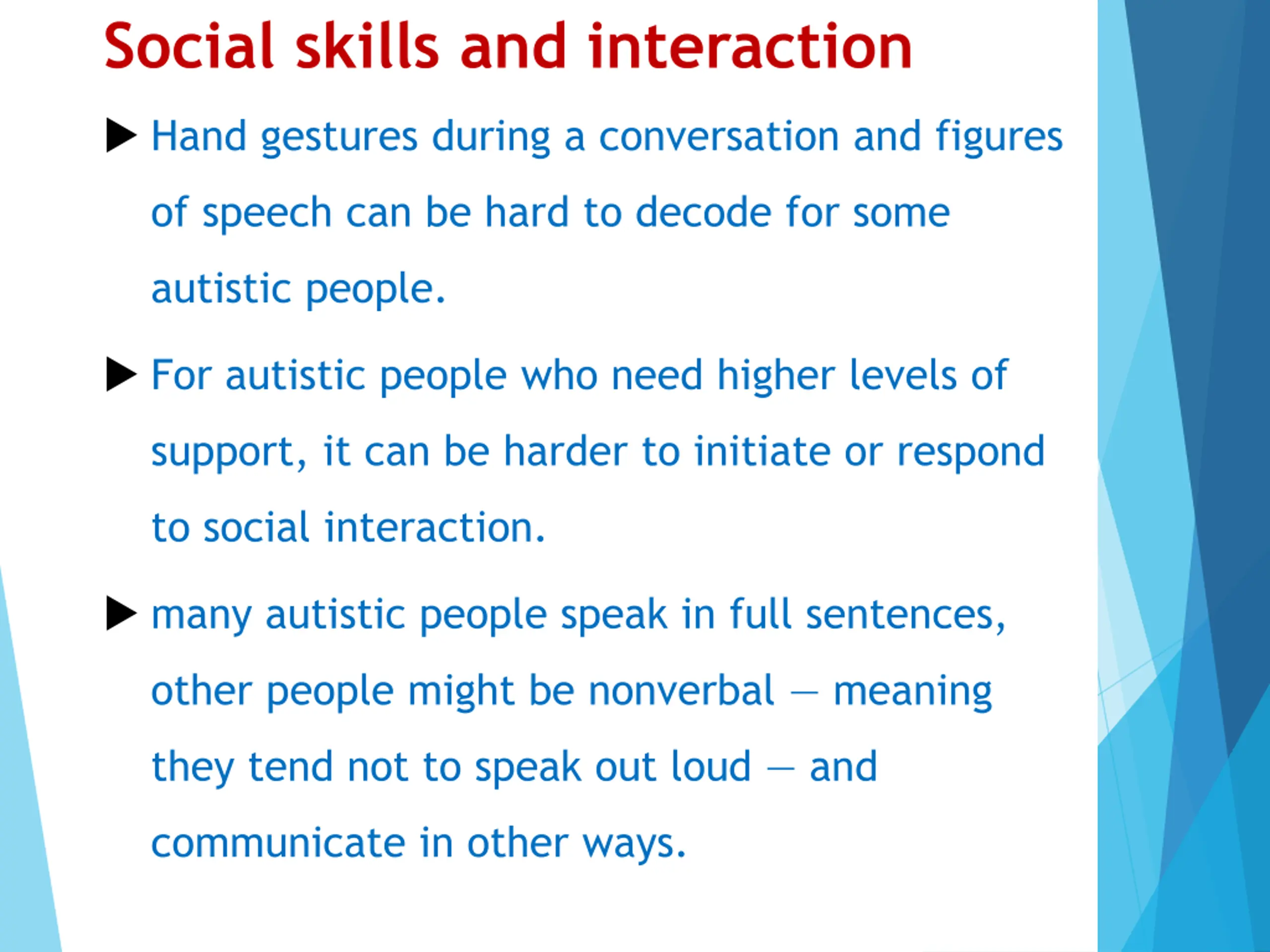 Social skills and interaction

▶ Hand gestures during a conversation and figures of speech can be hard to decode for some autistic people.

▶ For autistic people who need higher levels of support, it can be harder to initiate or respond to social interaction.

▶ many autistic people speak in full sentences, other people might be nonverbal — meaning they tend not to speak out loud — and communicate in other ways.